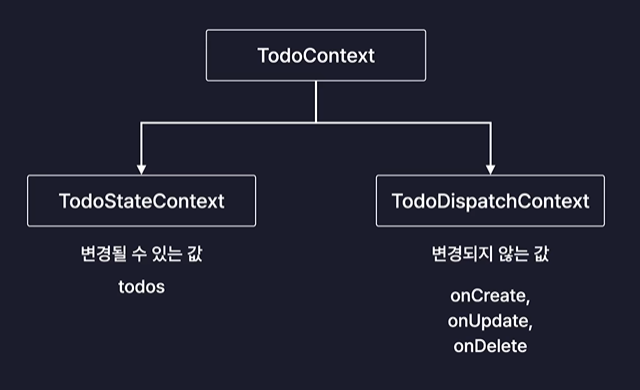 TodoContext

TodoStateContext

변경될 수 있는 값

todos

TodoDispatchContext

변경되지 않는 값

onCreate,
onUpdate,
onDelete